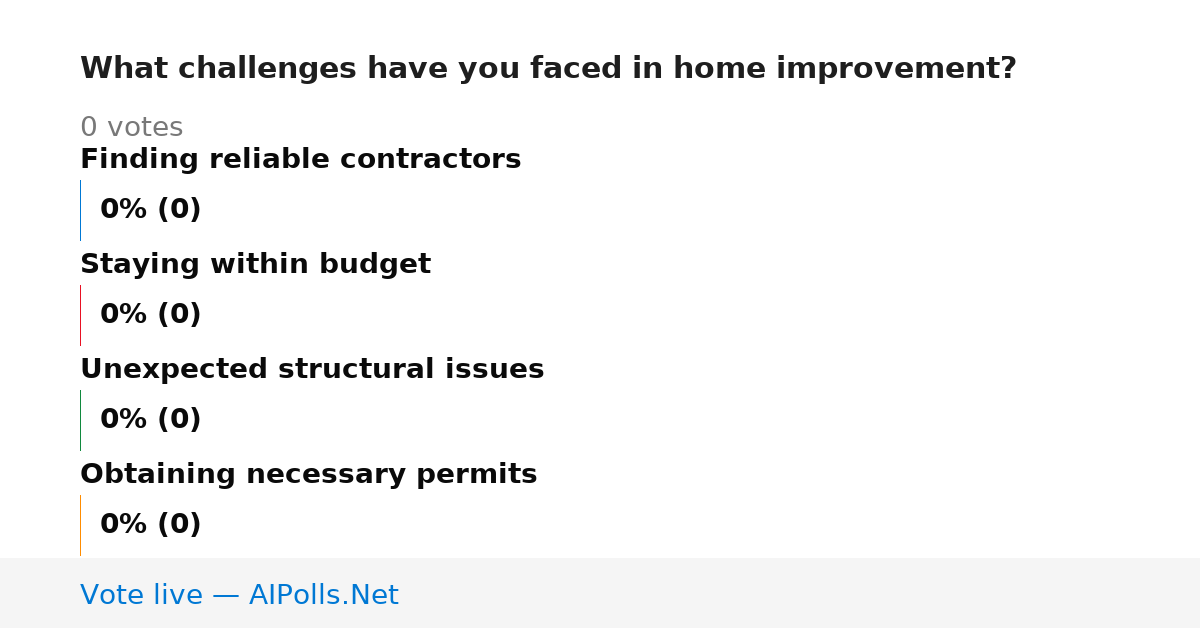 What challenges have you faced in home improvement?

0 votes

Finding reliable contractors

0% (0)

Staying within budget

0% (0)

Unexpected structural issues

0% (0)

Obtaining necessary permits

0% (0)

Vote live — AIPolls.Net